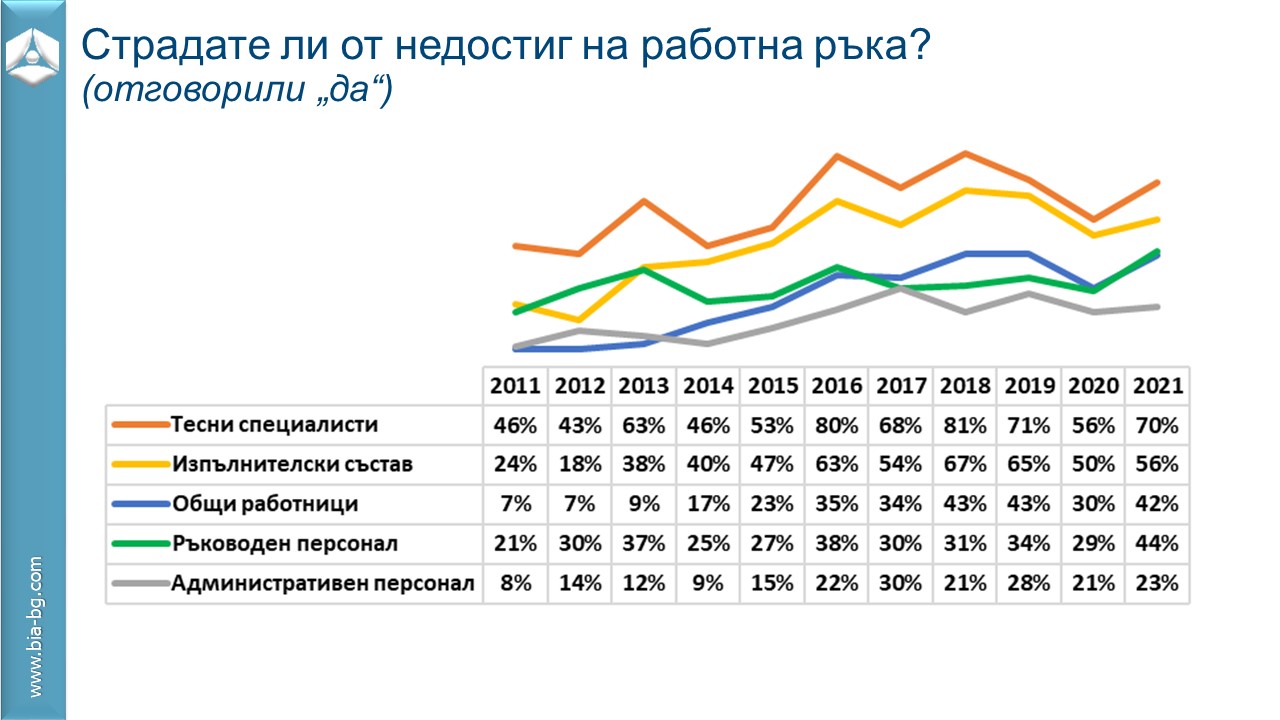 Страдате ли от недостиг на работна ръка?
(отговорили „да“)

| | 2011 | 2012 | 2013 | 2014 | 2015 | 2016 | 2017 | 2018 | 2019 | 2020 | 2021 |
|---|---|---|---|---|---|---|---|---|---|---|---|
| Тесни специалисти | 46% | 43% | 63% | 46% | 53% | 80% | 68% | 81% | 71% | 56% | 70% |
| Изпълнителски състав | 24% | 18% | 38% | 40% | 47% | 63% | 54% | 67% | 65% | 50% | 56% |
| Общи работници | 7% | 7% | 9% | 17% | 23% | 35% | 34% | 43% | 43% | 30% | 42% |
| Ръководен персонал | 21% | 30% | 37% | 25% | 27% | 38% | 30% | 31% | 34% | 29% | 44% |
| Административен персонал | 8% | 14% | 12% | 9% | 15% | 22% | 30% | 21% | 28% | 21% | 23% |

www.bia-bg.com